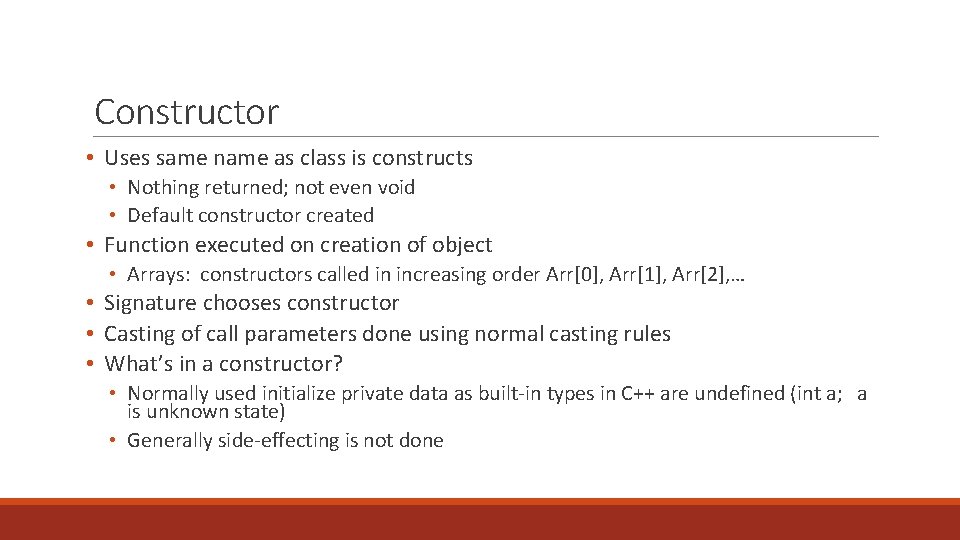 Constructor

• Uses same name as class is constructs
  • Nothing returned; not even void
  • Default constructor created
• Function executed on creation of object
  • Arrays: constructors called in increasing order Arr[0], Arr[1], Arr[2],…
• Signature chooses constructor
• Casting of call parameters done using normal casting rules
• What's in a constructor?
  • Normally used initialize private data as built-in types in C++ are undefined (int a; a is unknown state)
  • Generally side-effecting is not done